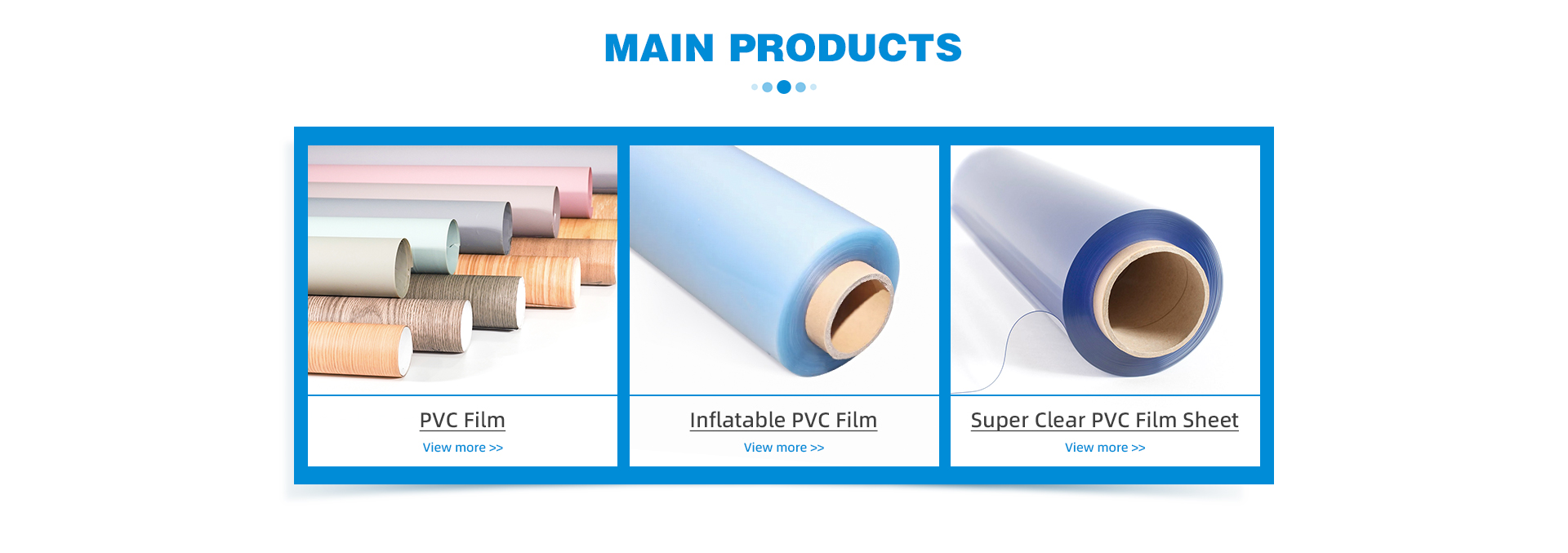 MAIN PRODUCTS

PVC Film
View more >>

Inflatable PVC Film
View more >>

Super Clear PVC Film Sheet
View more >>